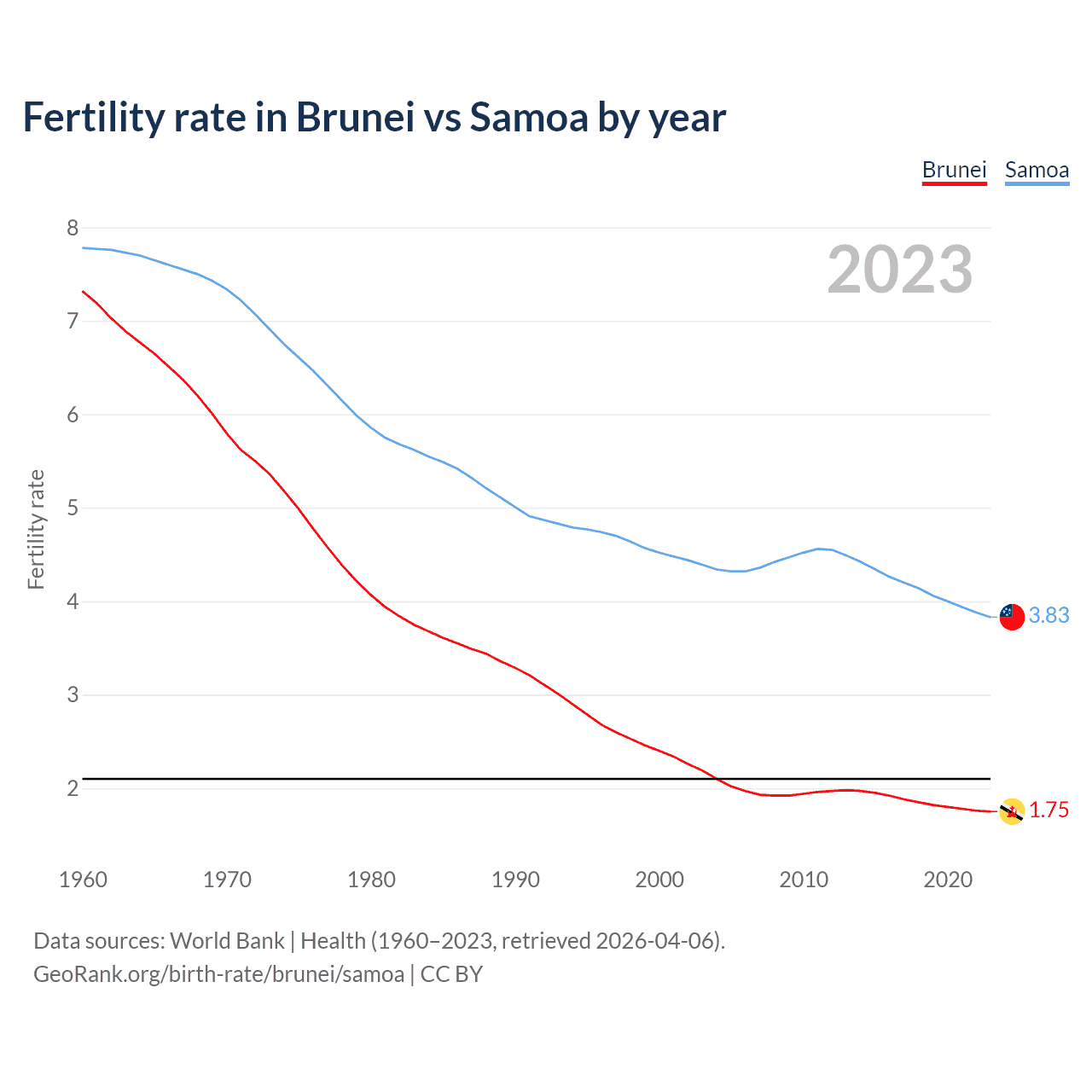 Fertility rate in Brunei vs Samoa by year

Brunei Samoa

2023

Fertility rate

8
7
6
5
4
3
2

3.83
1.75

1960 1970 1980 1990 2000 2010 2020

Data sources: World Bank | Health (1960–2023, retrieved 2026-04-06).
GeoRank.org/birth-rate/brunei/samoa | CC BY